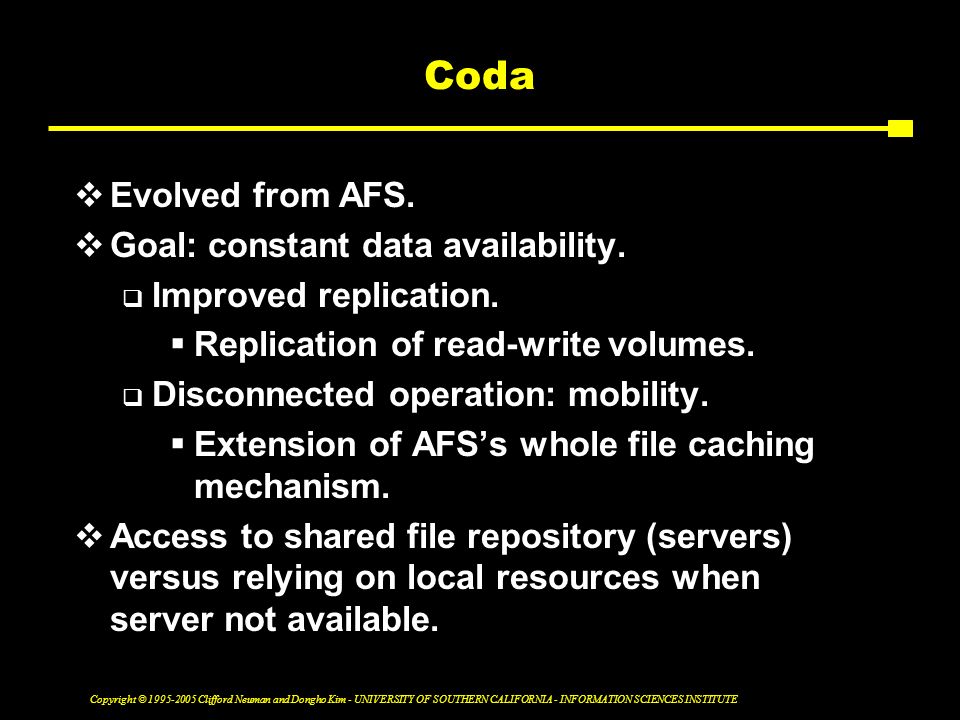 Coda

❖ Evolved from AFS.

❖ Goal: constant data availability.

❑ Improved replication.

▪ Replication of read-write volumes.

❑ Disconnected operation: mobility.

▪ Extension of AFS's whole file caching mechanism.

❖ Access to shared file repository (servers) versus relying on local resources when server not available.

Copyright © 1995-2005 Clifford Neuman and Dongho Kim - UNIVERSITY OF SOUTHERN CALIFORNIA - INFORMATION SCIENCES INSTITUTE